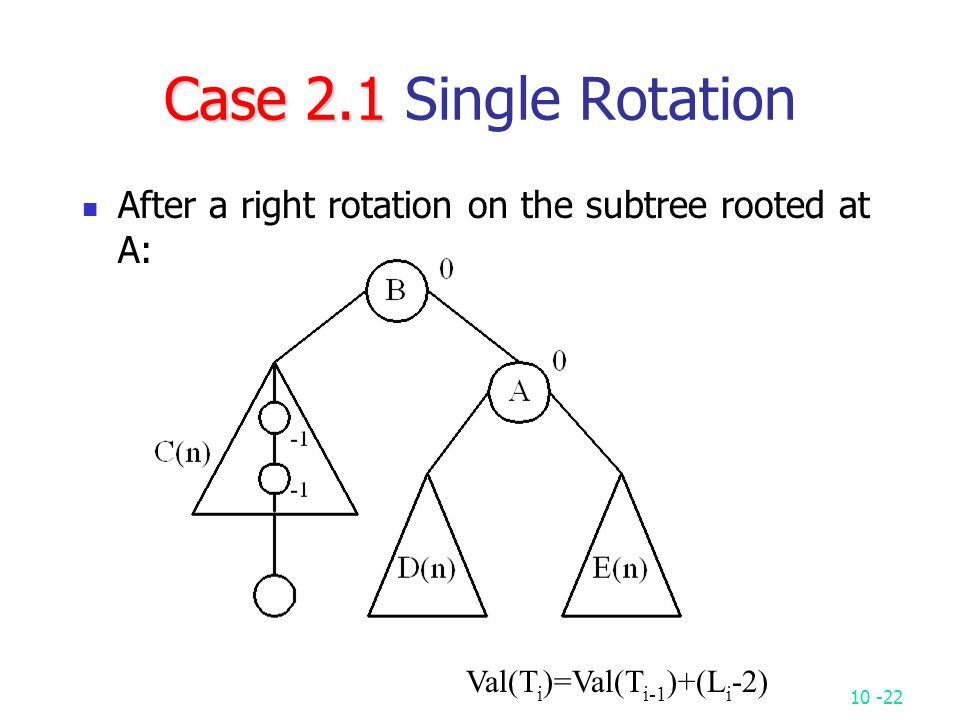 Case 2.1 Single Rotation

After a right rotation on the subtree rooted at A:

B
0
A
0
C(n)
-1
-1
D(n)
E(n)

$Val(T_i)=Val(T_{i-1})+(L_i-2)$

10 -22